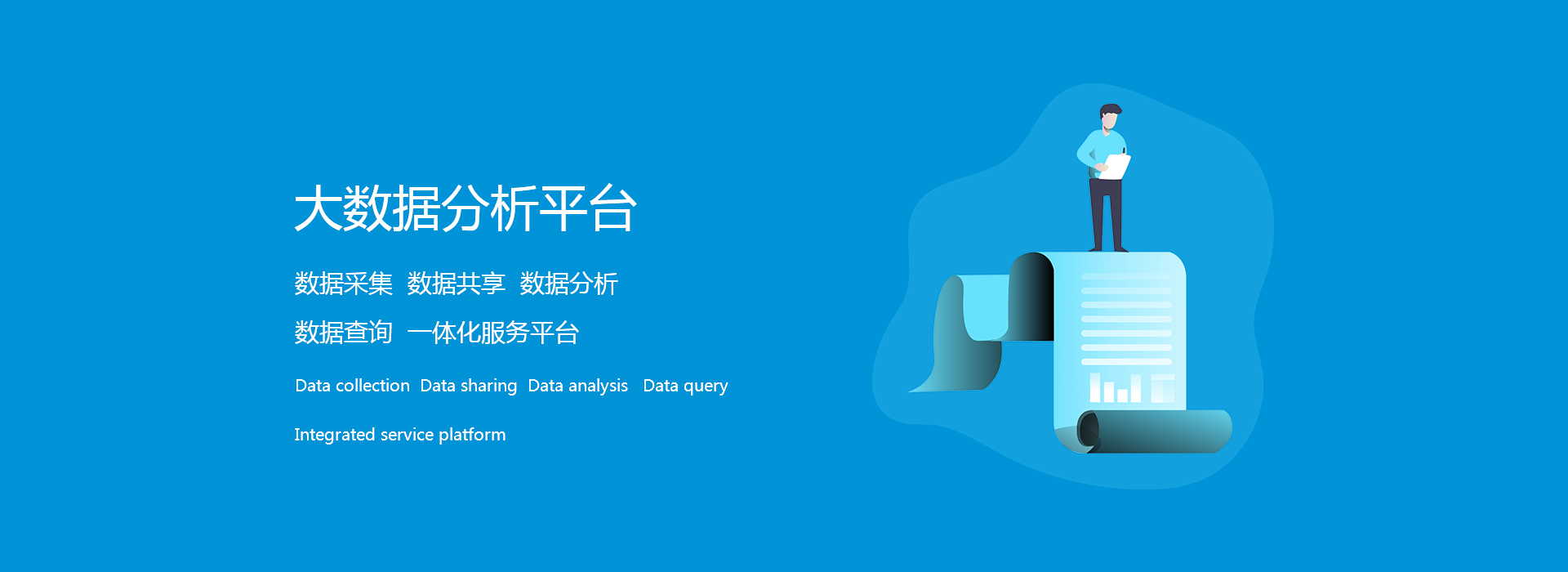 大数据分析平台

数据采集 数据共享 数据分析

数据查询 一体化服务平台

Data collection Data sharing Data analysis Data query

Integrated service platform